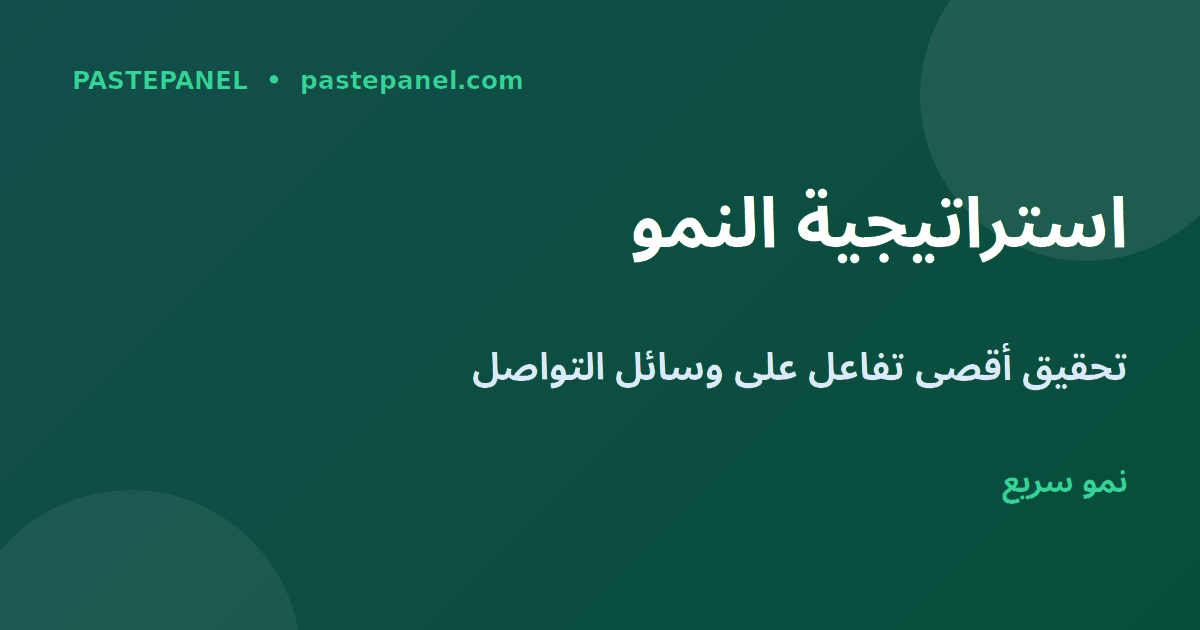 PASTEPANEL • pastepanel.com

استراتيجية النمو

تحقيق أقصى تفاعل على وسائل التواصل

نمو سريع